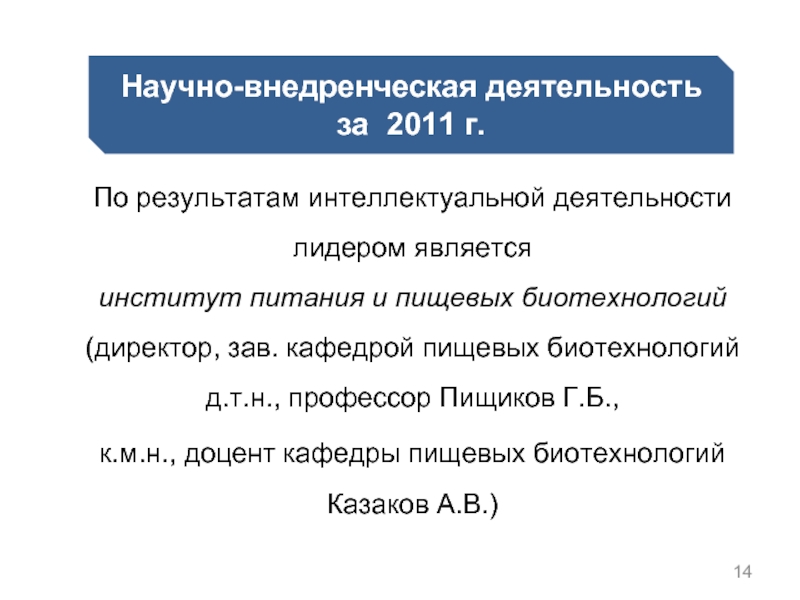 Научно-внедренческая деятельность за 2011 г.

По результатам интеллектуальной деятельности лидером является
институт питания и пищевых биотехнологий
(директор, зав. кафедрой пищевых биотехнологий д.т.н., профессор Пищиков Г.Б.,
к.м.н., доцент кафедры пищевых биотехнологий Казаков А.В.)

14